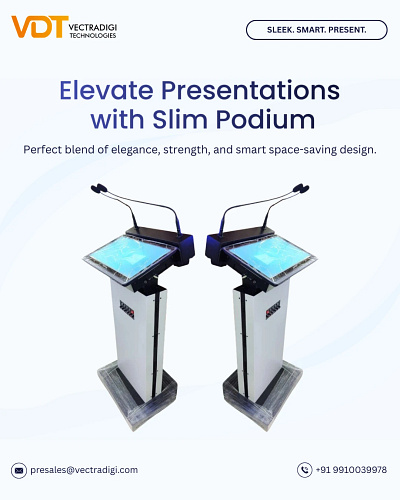 VDT VECTRADIGI TECHNOLOGIES

SLEEK. SMART. PRESENT.

Elevate Presentations with Slim Podium

Perfect blend of elegance, strength, and smart space-saving design.

presales@vectradigi.com

+91 9910039978